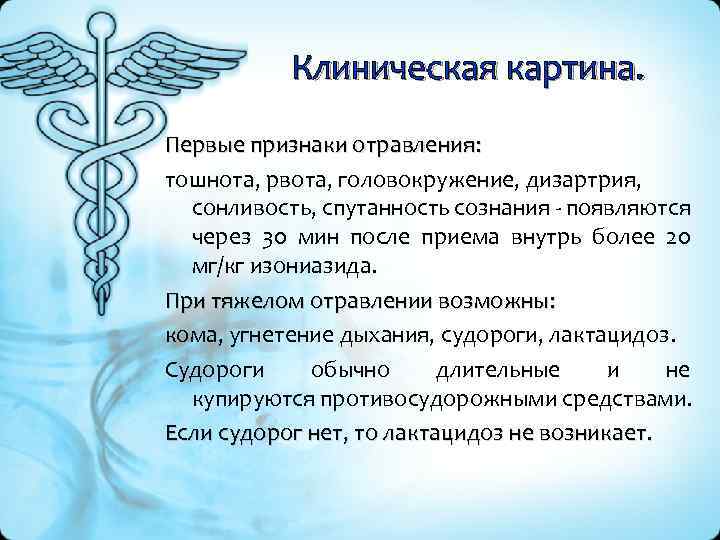 Клиническая картина.

Первые признаки отравления:

тошнота, рвота, головокружение, дизартрия, сонливость, спутанность сознания - появляются через 30 мин после приема внутрь более 20 мг/кг изониазида.

При тяжелом отравлении возможны:

кома, угнетение дыхания, судороги, лактацидоз.

Судороги обычно длительные и не купируются противосудорожными средствами.

Если судорог нет, то лактацидоз не возникает.